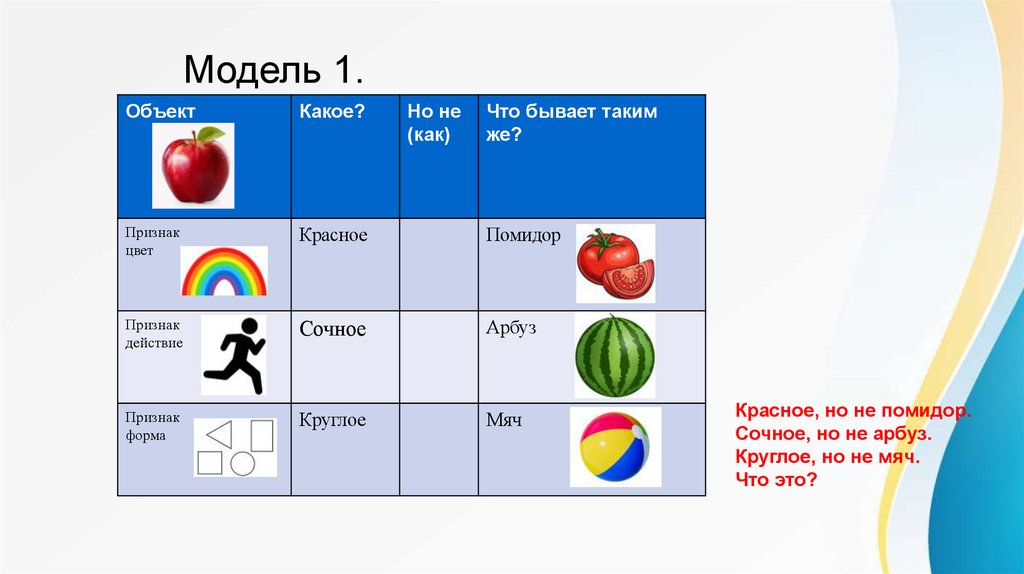 Модель 1.

| Объект | Какое? | Но не (как) | Что бывает таким же? |
|---|---|---|---|
| Признак цвет | Красное | | Помидор |
| Признак действие | Сочное | | Арбуз |
| Признак форма | Круглое | | Мяч |

Красное, но не помидор.
Сочное, но не арбуз.
Круглое, но не мяч.
Что это?